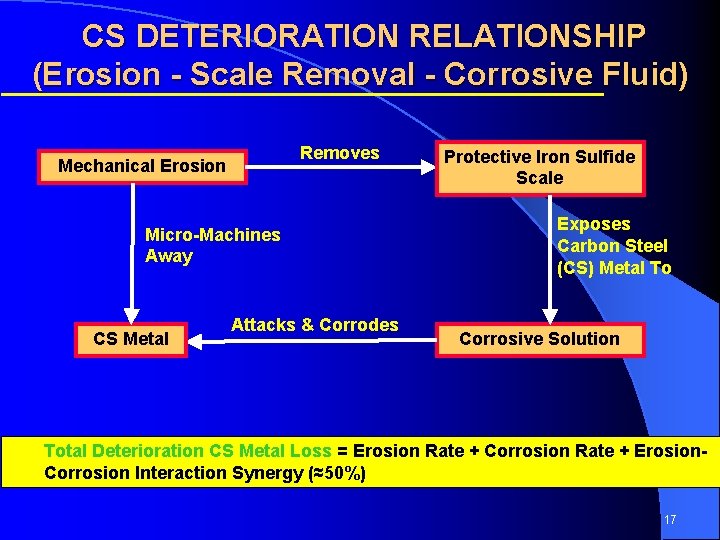 CS DETERIORATION RELATIONSHIP
(Erosion - Scale Removal - Corrosive Fluid)

Mechanical Erosion

Removes

Protective Iron Sulfide Scale

Micro-Machines Away

Exposes Carbon Steel (CS) Metal To

CS Metal

Attacks & Corrodes

Corrosive Solution

Total Deterioration CS Metal Loss = Erosion Rate + Corrosion Rate + Erosion-Corrosion Interaction Synergy (≈50%)

17